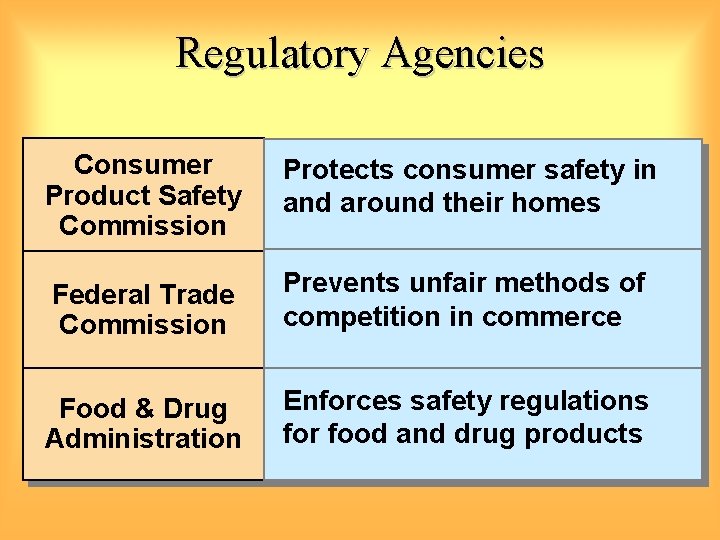 Regulatory Agencies

| Consumer Product Safety Commission | Protects consumer safety in and around their homes |
|---|---|
| Federal Trade Commission | Prevents unfair methods of competition in commerce |
| Food & Drug Administration | Enforces safety regulations for food and drug products |